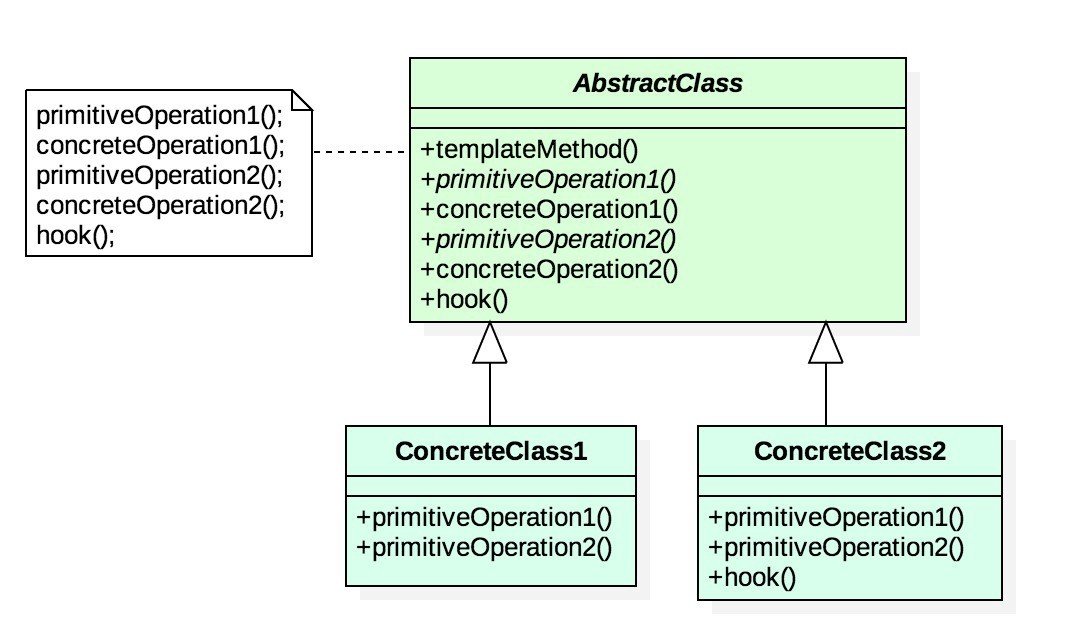 primitiveOperation1();
concreteOperation1();
primitiveOperation2();
concreteOperation2();
hook();

AbstractClass

+templateMethod()
+primitiveOperation1()
+concreteOperation1()
+primitiveOperation2()
+concreteOperation2()
+hook()

ConcreteClass1

+primitiveOperation1()
+primitiveOperation2()

ConcreteClass2

+primitiveOperation1()
+primitiveOperation2()
+hook()